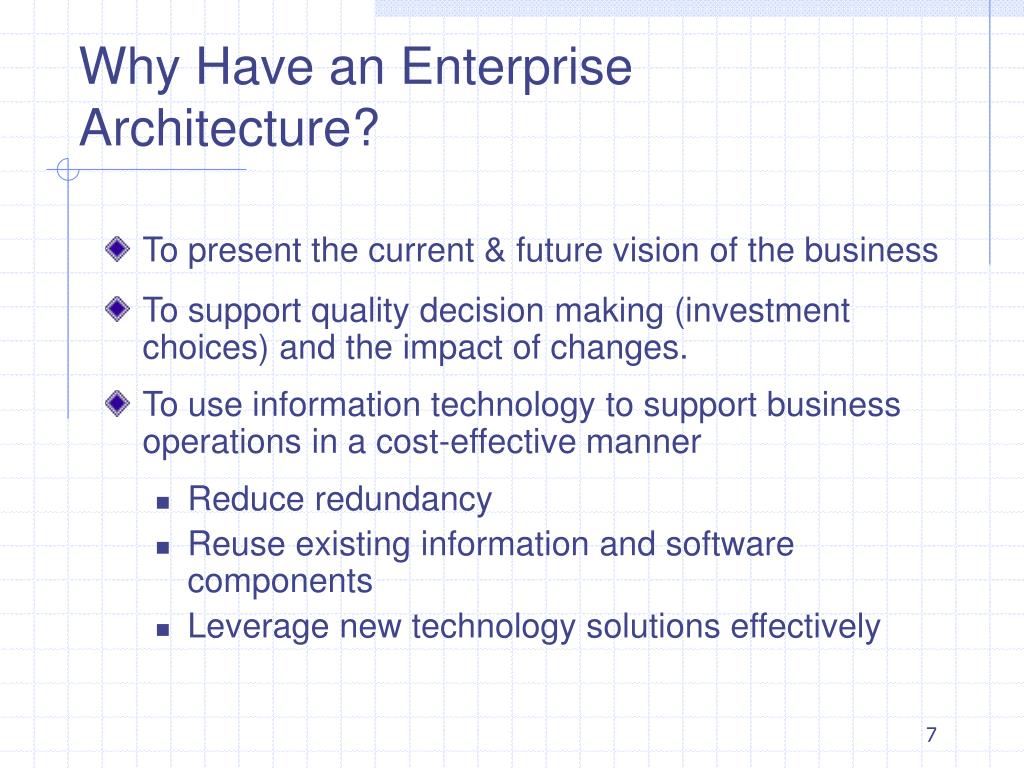 Why Have an Enterprise Architecture?

To present the current & future vision of the business

To support quality decision making (investment choices) and the impact of changes.

To use information technology to support business operations in a cost-effective manner

Reduce redundancy

Reuse existing information and software components

Leverage new technology solutions effectively

7